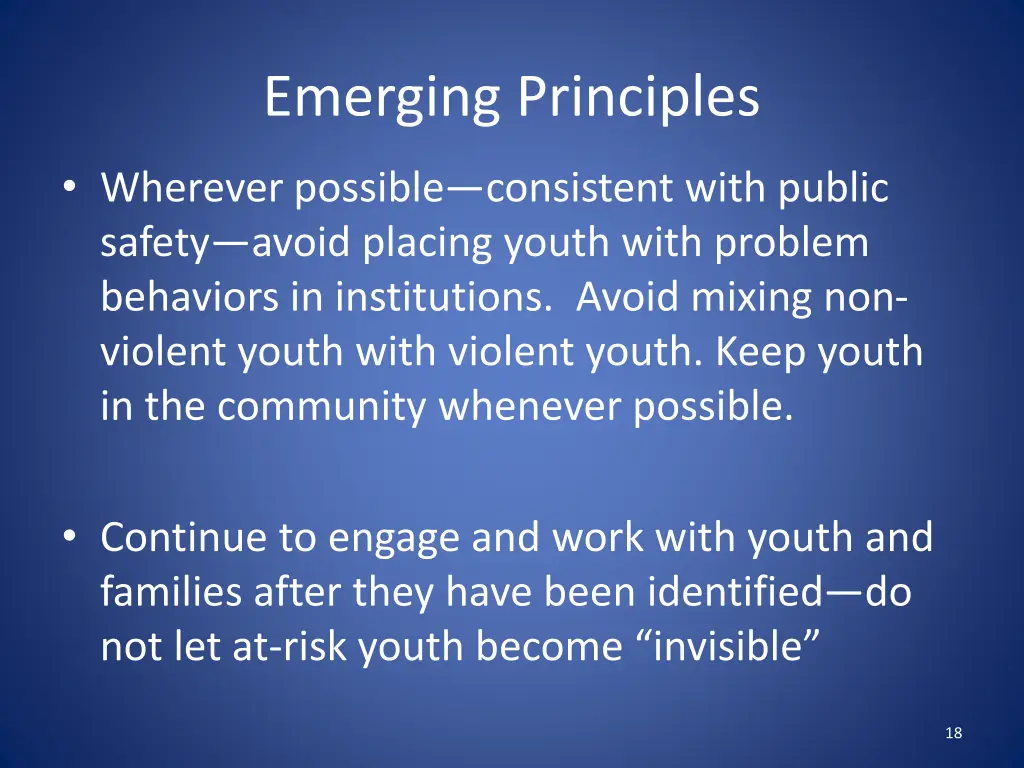 Emerging Principles

• Wherever possible—consistent with public safety—avoid placing youth with problem behaviors in institutions. Avoid mixing non-violent youth with violent youth. Keep youth in the community whenever possible.

• Continue to engage and work with youth and families after they have been identified—do not let at-risk youth become “invisible”

18